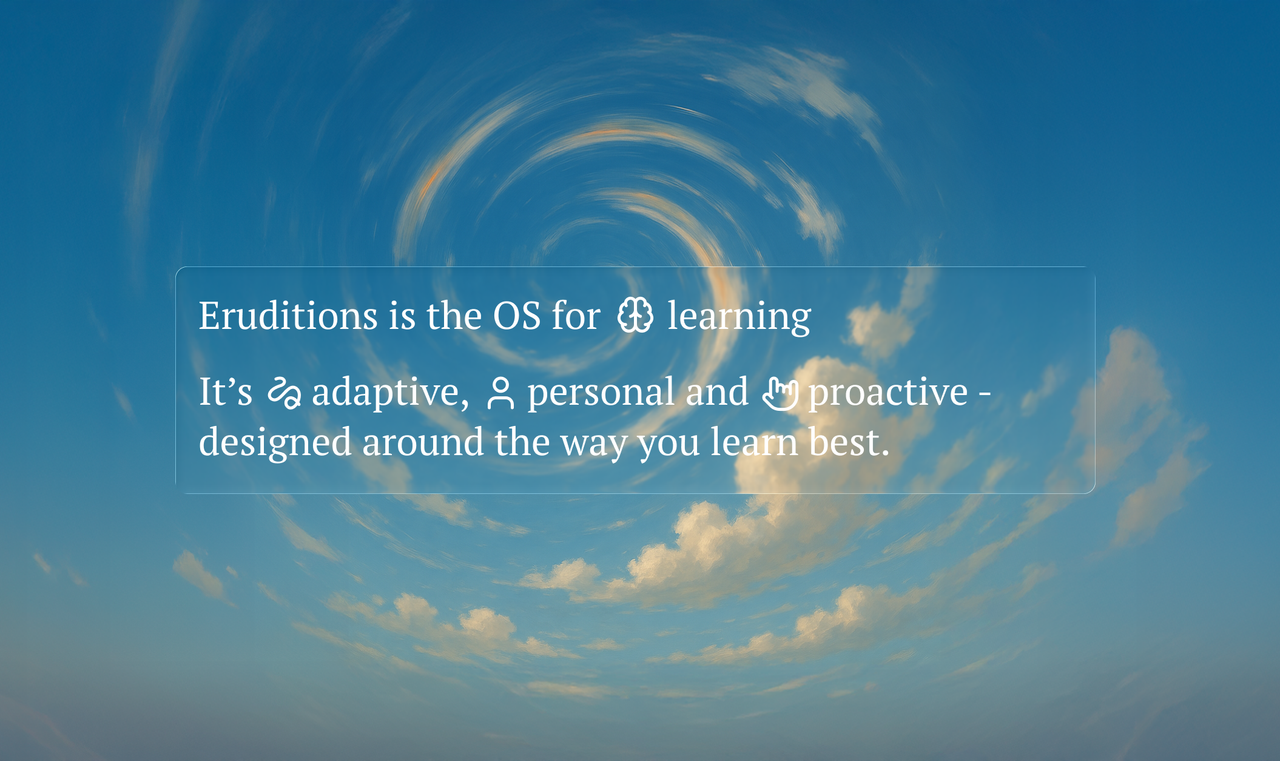 Eruditions is the OS for learning

It’s adaptive, personal and proactive - designed around the way you learn best.